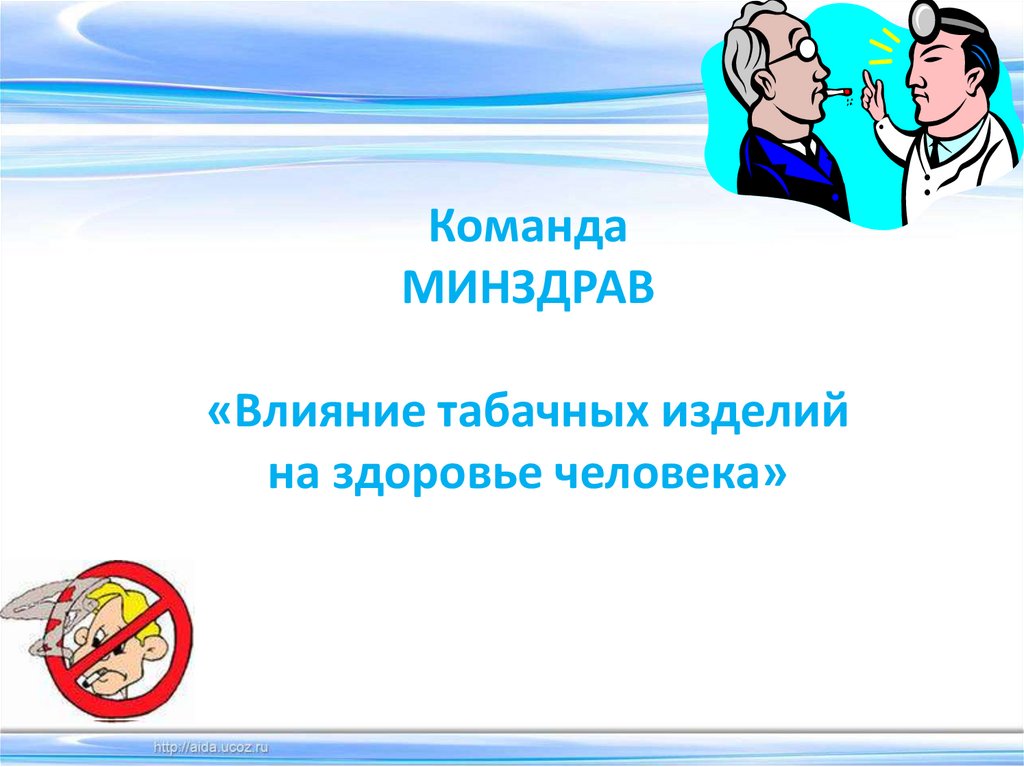 Команда
МИНЗДРАВ

«Влияние табачных изделий на здоровье человека»

http://aida.ucoz.ru